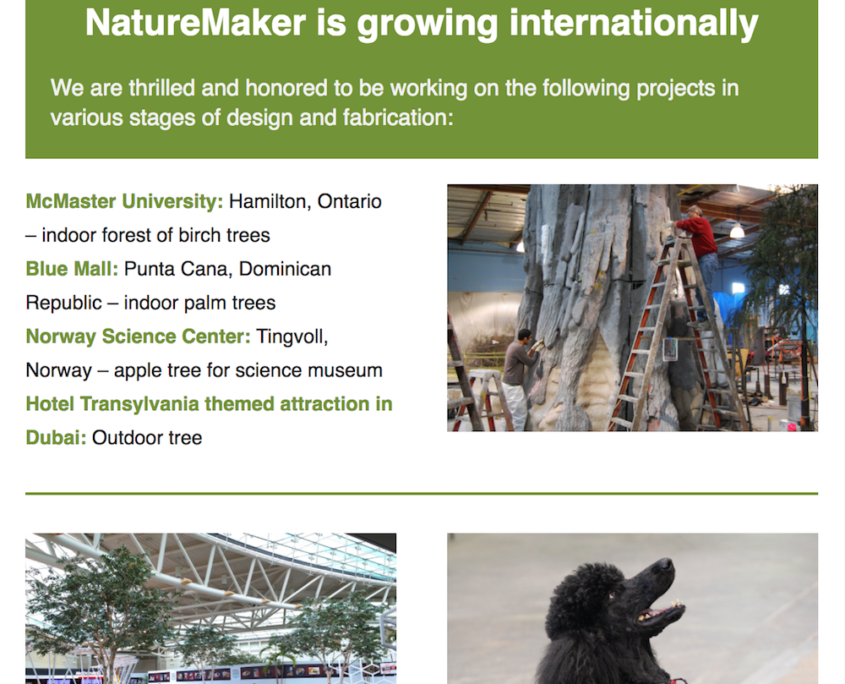 NatureMaker is growing internationally

We are thrilled and honored to be working on the following projects in various stages of design and fabrication:

McMaster University: Hamilton, Ontario – indoor forest of birch trees
Blue Mall: Punta Cana, Dominican Republic – indoor palm trees
Norway Science Center: Tingvoll, Norway – apple tree for science museum
Hotel Transylvania themed attraction in Dubai: Outdoor tree